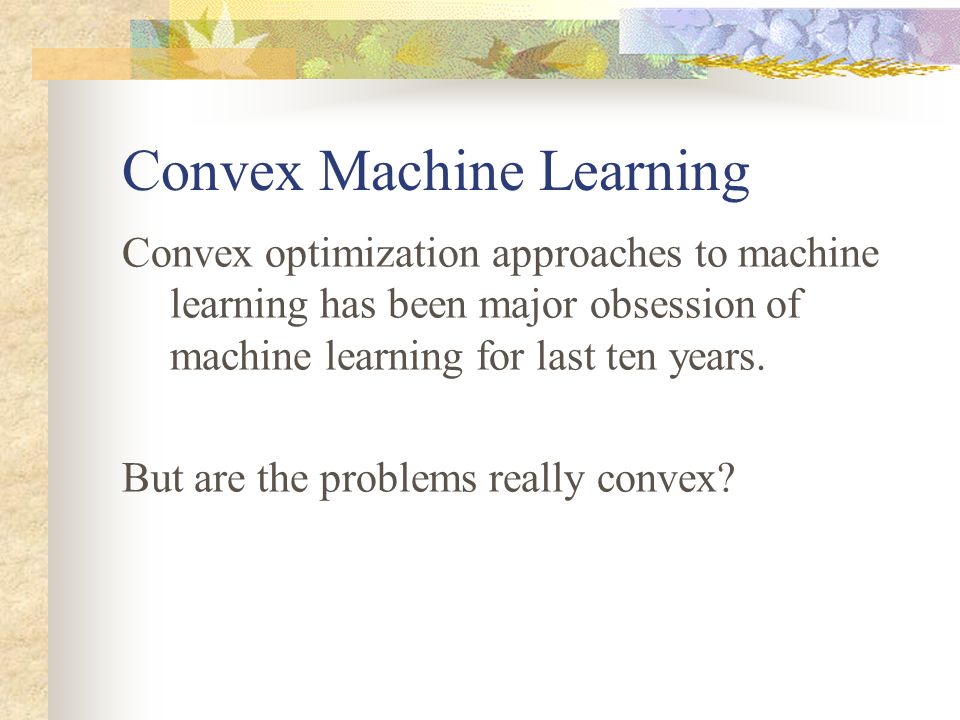 Convex Machine Learning

Convex optimization approaches to machine learning has been major obsession of machine learning for last ten years.

But are the problems really convex?